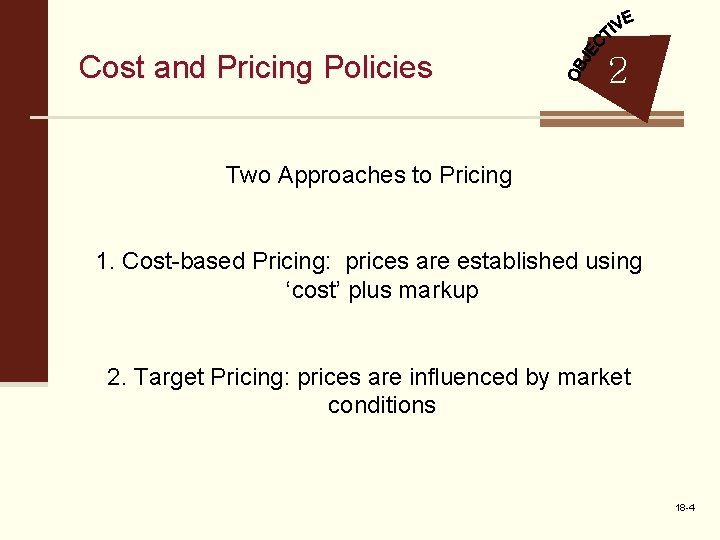 Cost and Pricing Policies

OBJECTIVE 2

Two Approaches to Pricing

1. Cost-based Pricing: prices are established using ‘cost’ plus markup

2. Target Pricing: prices are influenced by market conditions

18-4